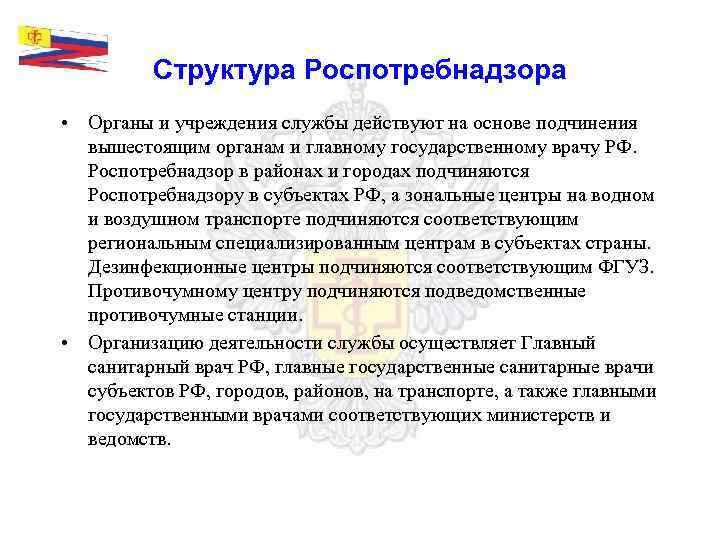 Структура Роспотребнадзора

• Органы и учреждения службы действуют на основе подчинения вышестоящим органам и главному государственному врачу РФ. Роспотребнадзор в районах и городах подчиняются Роспотребнадзору в субъектах РФ, а зональные центры на водном и воздушном транспорте подчиняются соответствующим региональным специализированным центрам в субъектах страны. Дезинфекционные центры подчиняются соответствующим ФГУЗ. Противочумному центру подчиняются подведомственные противочумные станции.

• Организацию деятельности службы осуществляет Главный санитарный врач РФ, главные государственные санитарные врачи субъектов РФ, городов, районов, на транспорте, а также главными государственными врачами соответствующих министерств и ведомств.